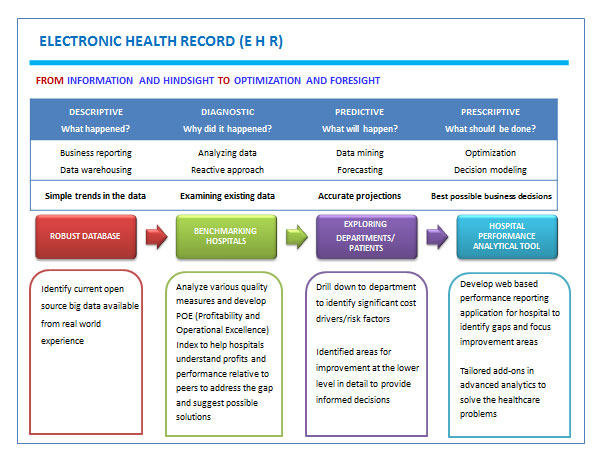 ELECTRONIC HEALTH RECORD (E H R)

FROM INFORMATION AND HINDSIGHT TO OPTIMIZATION AND FORESIGHT

| DESCRIPTIVE What happened? | DIAGNOSTIC Why did it happened? | PREDICTIVE What will happen? | PRESCRIPTIVE What should be done? |
|---|---|---|---|
| Business reporting Data warehousing | Analyzing data Reactive approach | Data mining Forecasting | Optimization Decision modeling |
| Simple trends in the data | Examining existing data | Accurate projections | Best possible business decisions |

ROBUST DATABASE

BENCHMARKING HOSPITALS

EXPLORING DEPARTMENTS/ PATIENTS

HOSPITAL PERFORMANCE ANALYTICAL TOOL

Identify current open source big data available from real world experience

Analyze various quality measures and develop POE (Profitability and Operational Excellence) Index to help hospitals understand profits and performance relative to peers to address the gap and suggest possible solutions

Drill down to department to identify significant cost drivers/risk factors

Identified areas for improvement at the lower level in detail to provide informed decisions

Develop web based performance reporting application for hospital to identify gaps and focus improvement areas

Tailored add-ons in advanced analytics to solve the healthcare problems